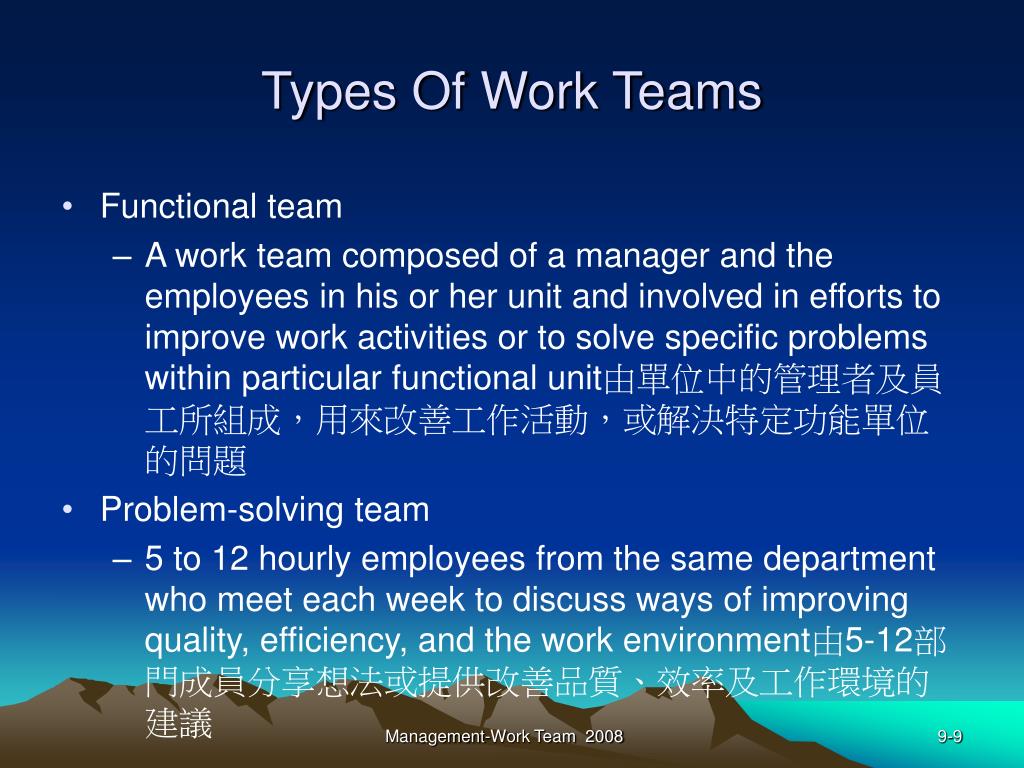 Types Of Work Teams

• Functional team
– A work team composed of a manager and the employees in his or her unit and involved in efforts to improve work activities or to solve specific problems within particular functional unit由單位中的管理者及員工所組成，用來改善工作活動，或解決特定功能單位的問題

• Problem-solving team
– 5 to 12 hourly employees from the same department who meet each week to discuss ways of improving quality, efficiency, and the work environment由5-12部門成員分享想法或提供改善品質、效率及工作環境的建議

Management-Work Team 2008

9-9